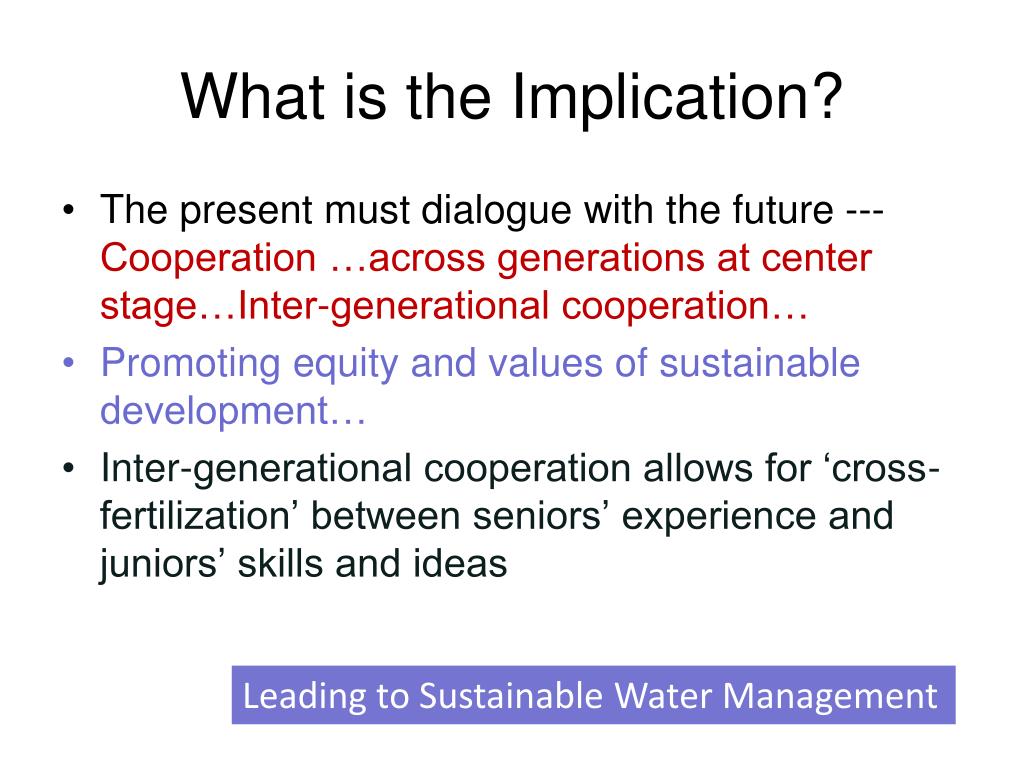 What is the Implication?

• The present must dialogue with the future --- Cooperation …across generations at center stage…Inter-generational cooperation…
• Promoting equity and values of sustainable development…
• Inter-generational cooperation allows for ‘cross-fertilization’ between seniors’ experience and juniors’ skills and ideas

Leading to Sustainable Water Management